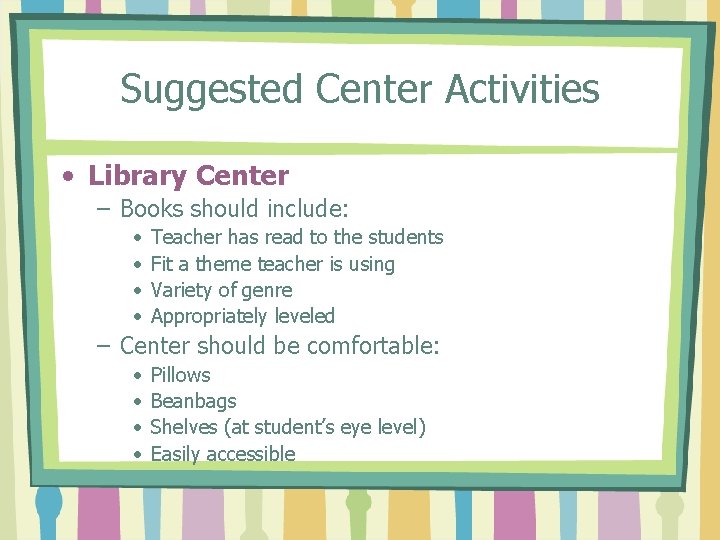 Suggested Center Activities

• Library Center
– Books should include:
• Teacher has read to the students
• Fit a theme teacher is using
• Variety of genre
• Appropriately leveled
– Center should be comfortable:
• Pillows
• Beanbags
• Shelves (at student's eye level)
• Easily accessible